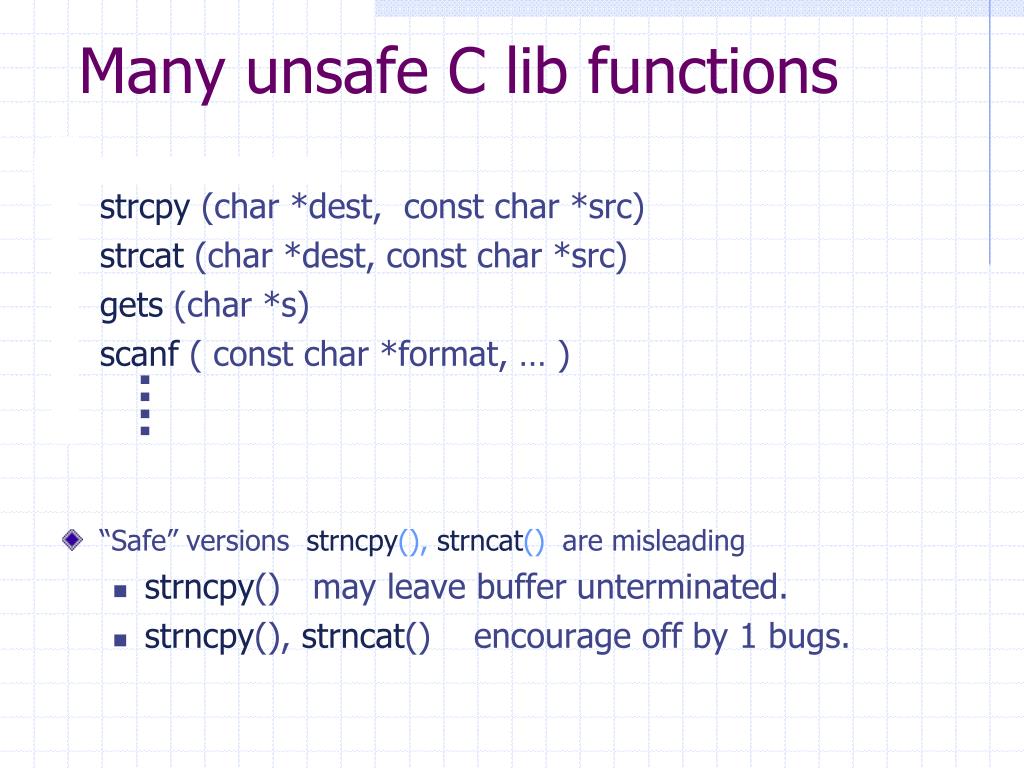 Many unsafe C lib functions

strcpy (char *dest, const char *src)
strcat (char *dest, const char *src)
gets (char *s)
scanf ( const char *format, … )
⋮

“Safe” versions strncpy(), strncat() are misleading

strncpy() may leave buffer unterminated.

strncpy(), strncat() encourage off by 1 bugs.